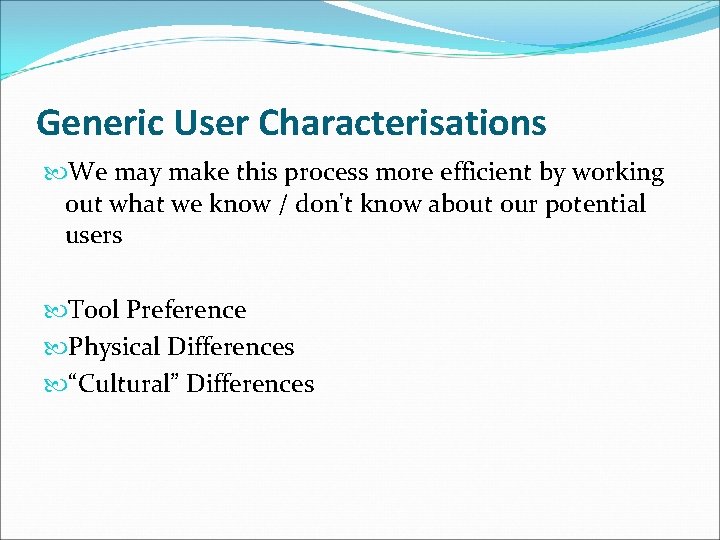 Generic User Characterisations

We may make this process more efficient by working out what we know / don't know about our potential users

Tool Preference

Physical Differences

“Cultural” Differences